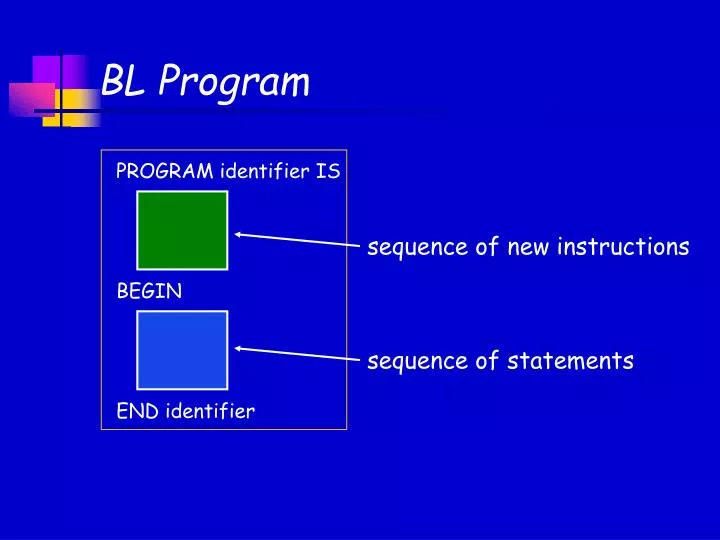 BL Program

PROGRAM identifier IS

sequence of new instructions

BEGIN

sequence of statements

END identifier